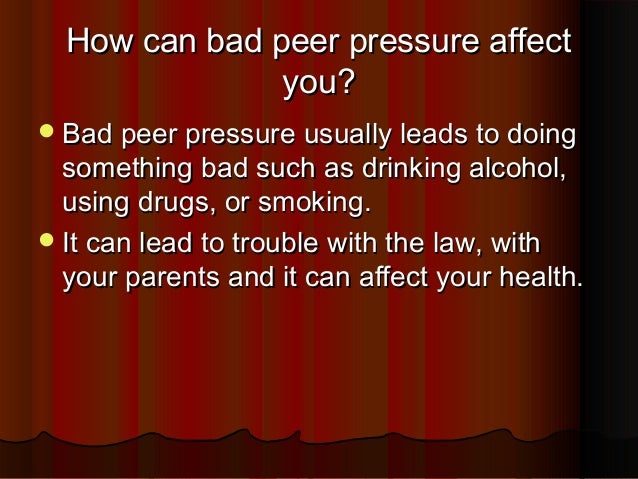 How can bad peer pressure affect you?

- Bad peer pressure usually leads to doing something bad such as drinking alcohol, using drugs, or smoking.
- It can lead to trouble with the law, with your parents and it can affect your health.